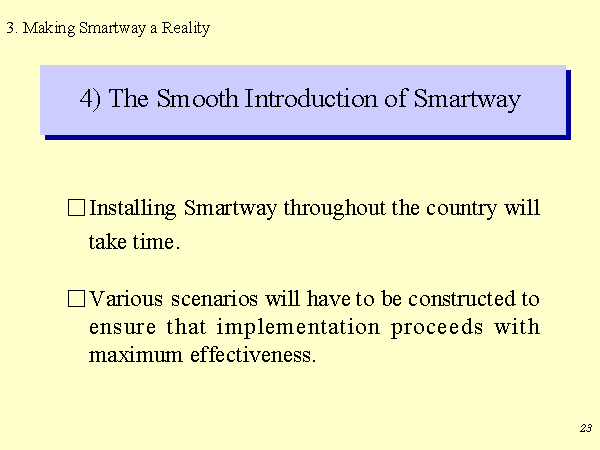 3. Making Smartway a Reality

4) The Smooth Introduction of Smartway

□ Installing Smartway throughout the country will take time.

□ Various scenarios will have to be constructed to ensure that implementation proceeds with maximum effectiveness.

23